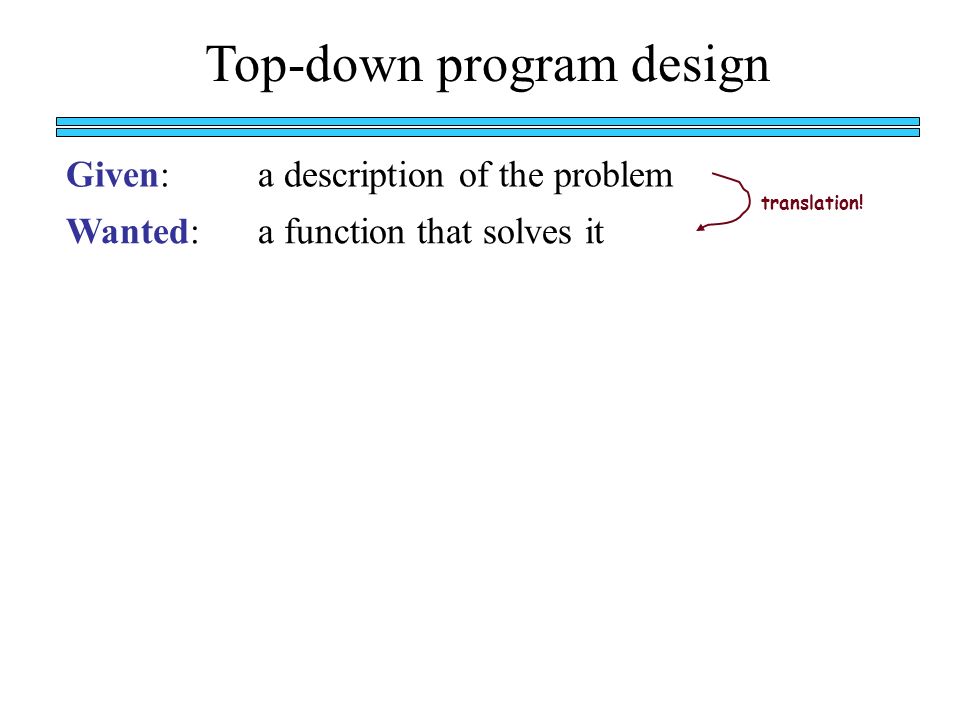 Top-down program design

Given: a description of the problem

Wanted: a function that solves it

translation!